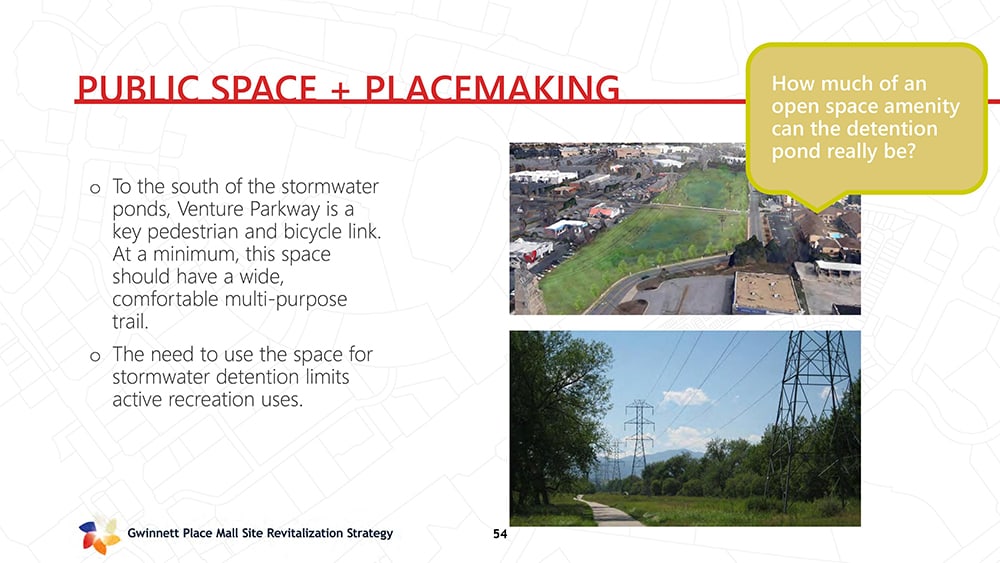 PUBLIC SPACE + PLACEMAKING

How much of an open space amenity can the detention pond really be?

o To the south of the stormwater ponds, Venture Parkway is a key pedestrian and bicycle link. At a minimum, this space should have a wide, comfortable multi-purpose trail.

o The need to use the space for stormwater detention limits active recreation uses.

Gwinnett Place Mall Site Revitalization Strategy

54